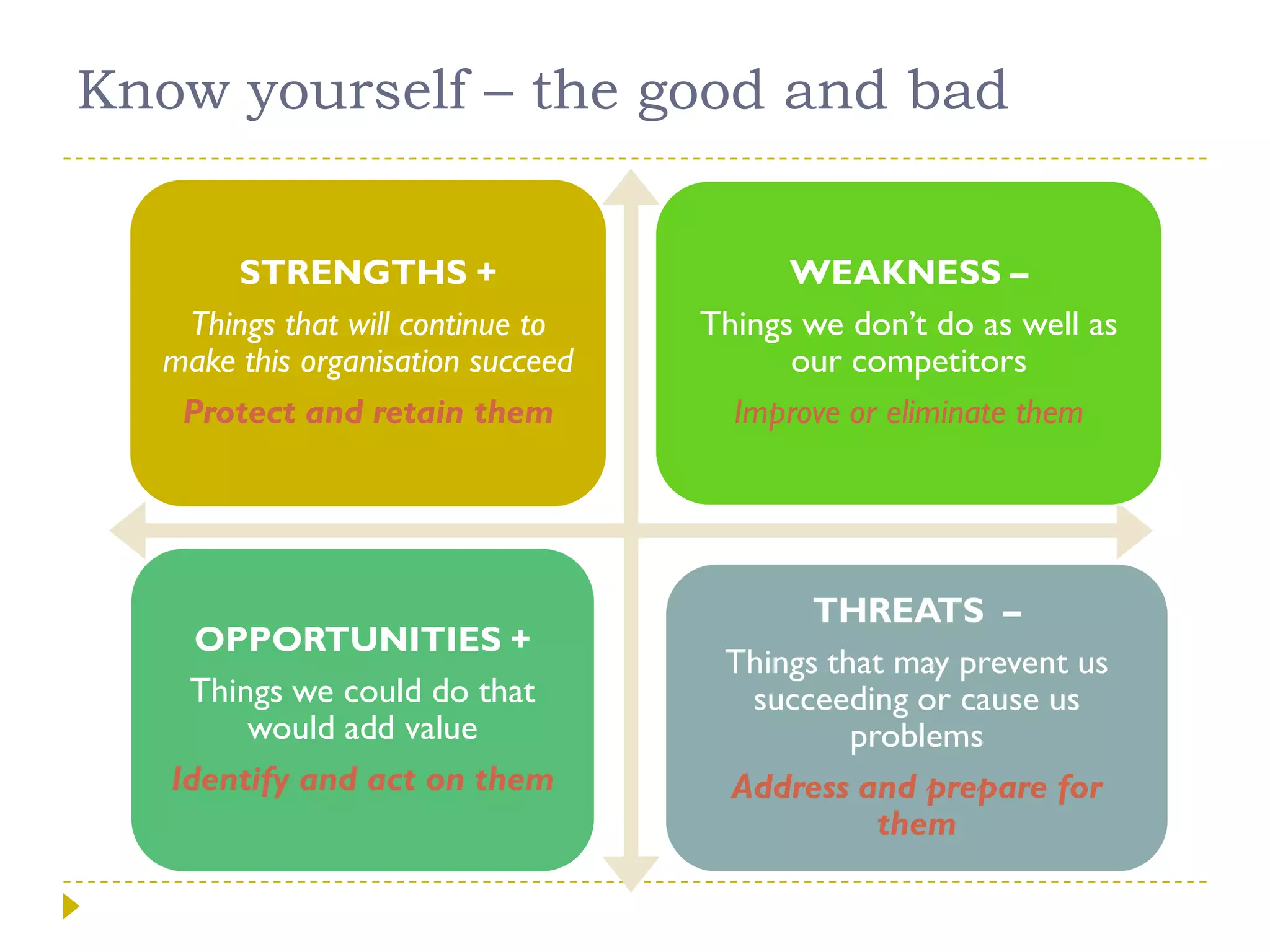 Know yourself – the good and bad

STRENGTHS +

Things that will continue to make this organisation succeed

Protect and retain them

WEAKNESS –

Things we don't do as well as our competitors

Improve or eliminate them

OPPORTUNITIES +

Things we could do that would add value

Identify and act on them

THREATS –

Things that may prevent us succeeding or cause us problems

Address and prepare for them